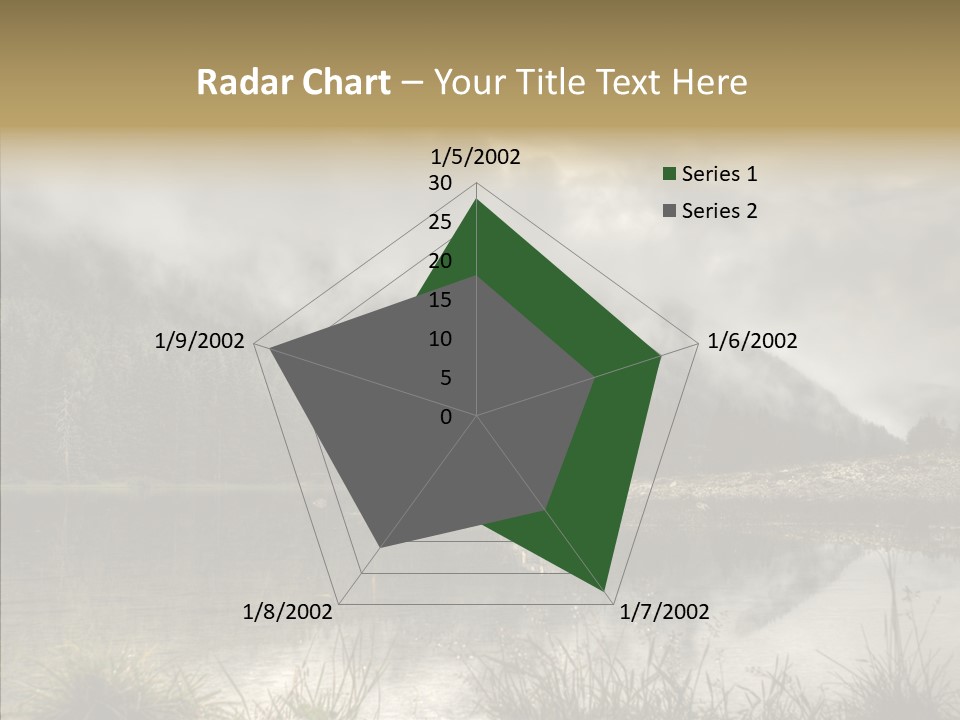 Radar Chart – Your Title Text Here

1/5/2002
30
25
20
15
10
5
0
1/6/2002
1/7/2002
1/8/2002
1/9/2002

Series 1
Series 2